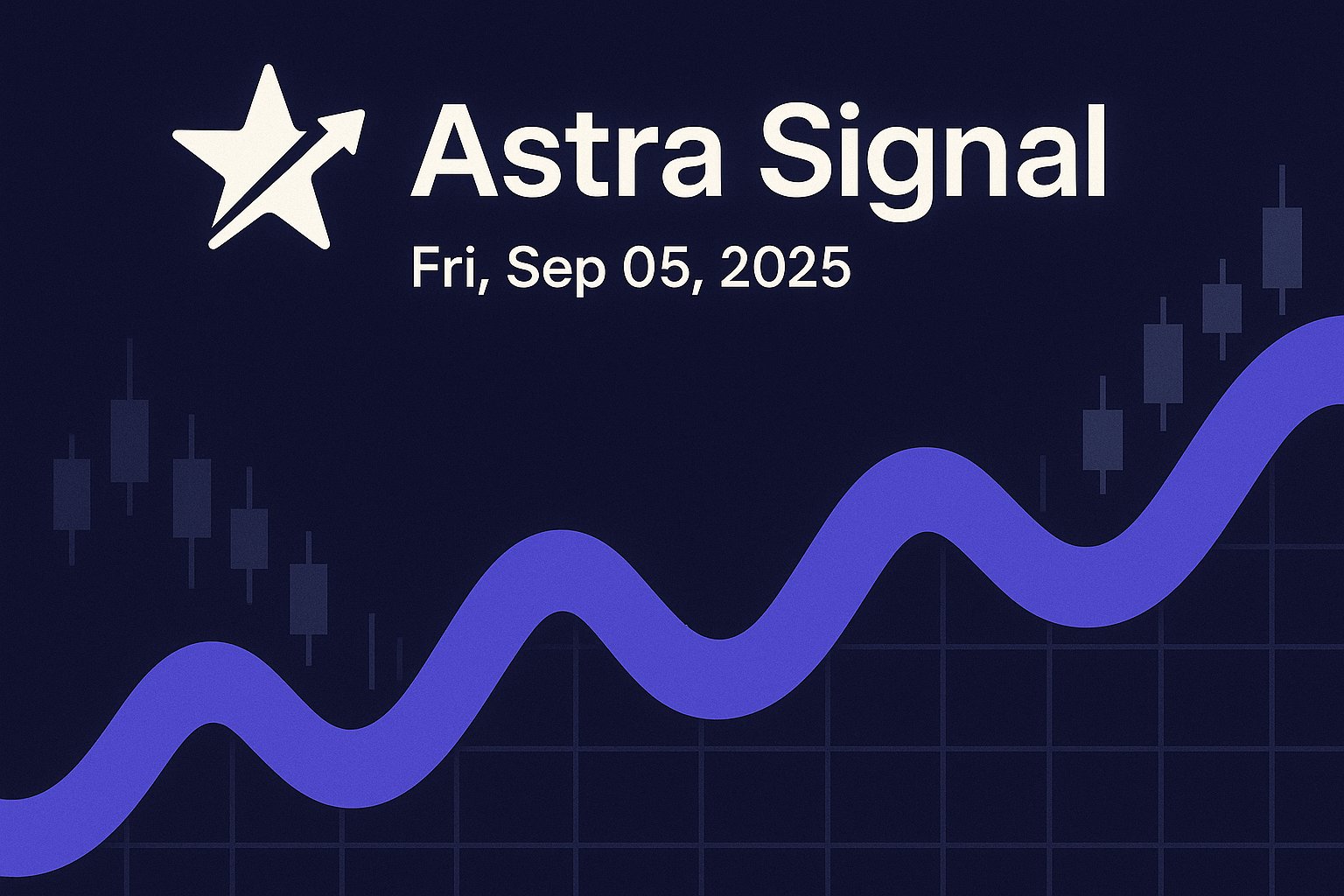 Astra Signal

Fri, Sep 05, 2025